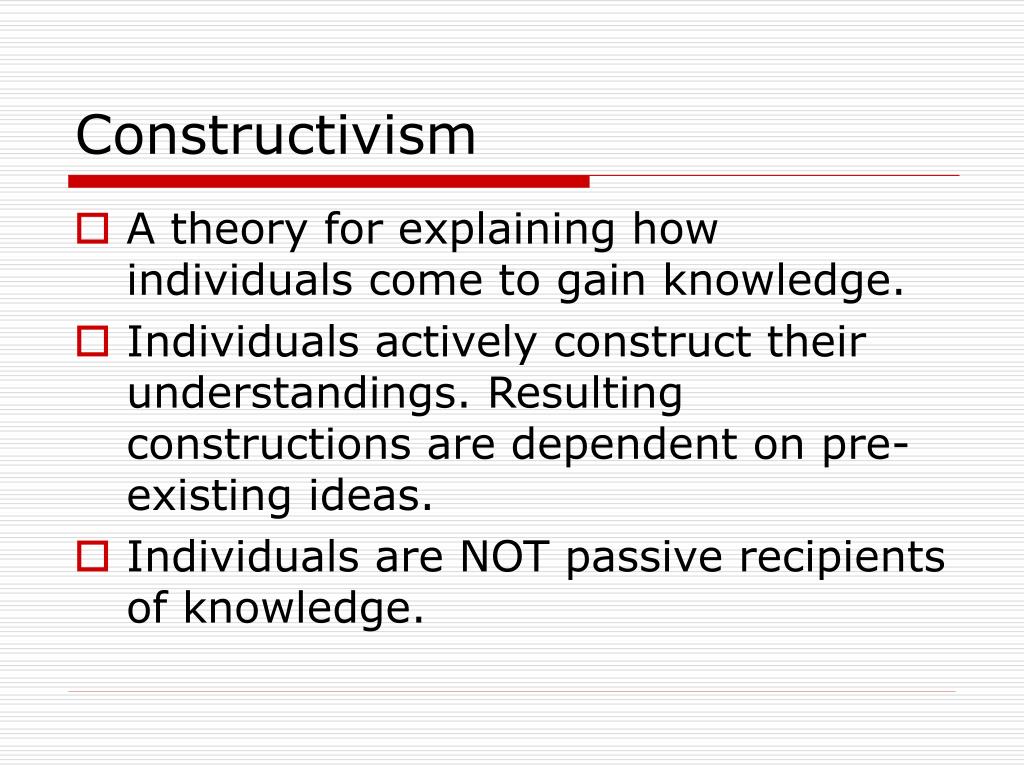 Constructivism

A theory for explaining how individuals come to gain knowledge.

Individuals actively construct their understandings. Resulting constructions are dependent on pre-existing ideas.

Individuals are NOT passive recipients of knowledge.